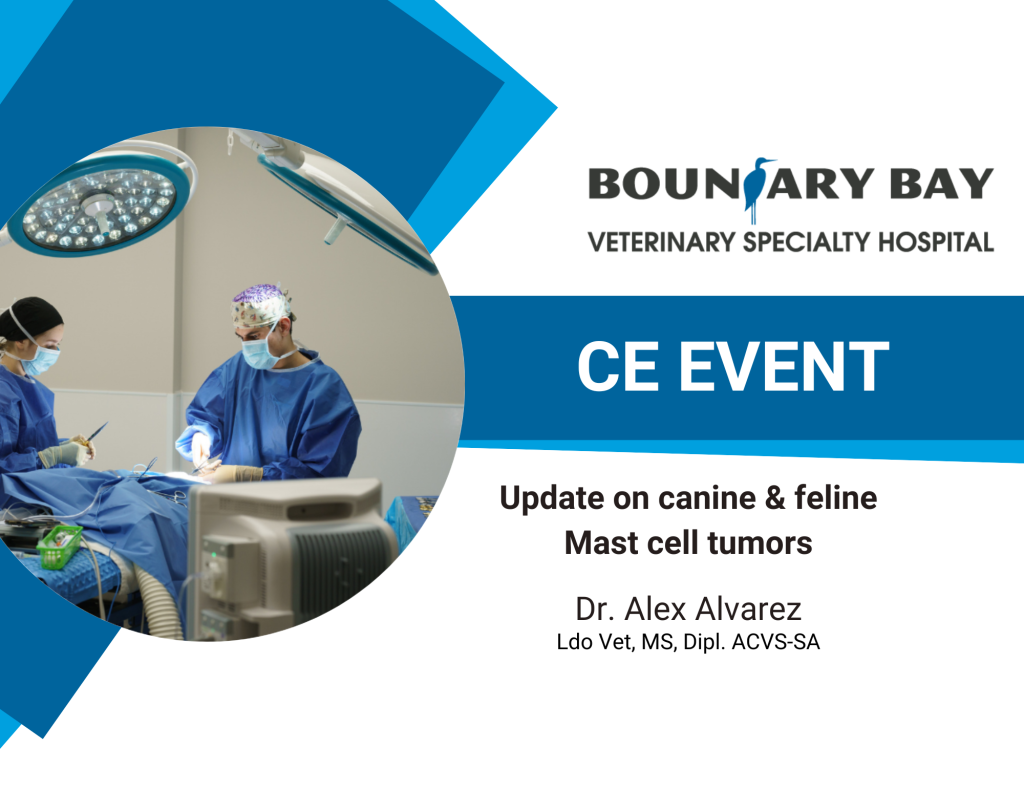 BOUNDARY BAY
VETERINARY SPECIALTY HOSPITAL

CE EVENT

Update on canine & feline
Mast cell tumors

Dr. Alex Alvarez
Ldo Vet, MS, Dipl. ACVS-SA